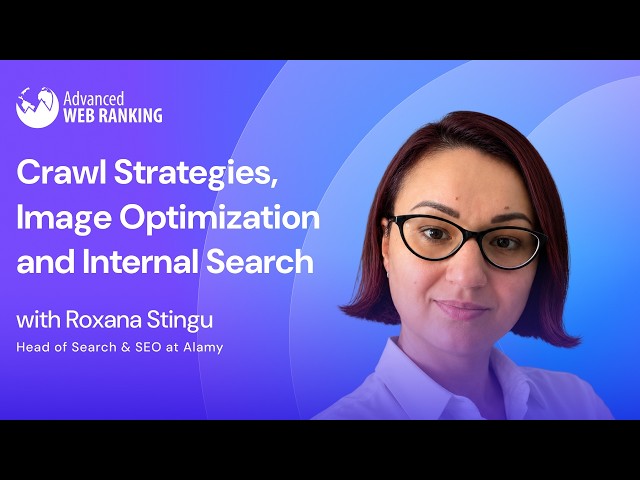 Advanced
WEB RANKING

Crawl Strategies, Image Optimization and Internal Search

with Roxana Stingu
Head of Search & SEO at Alamy